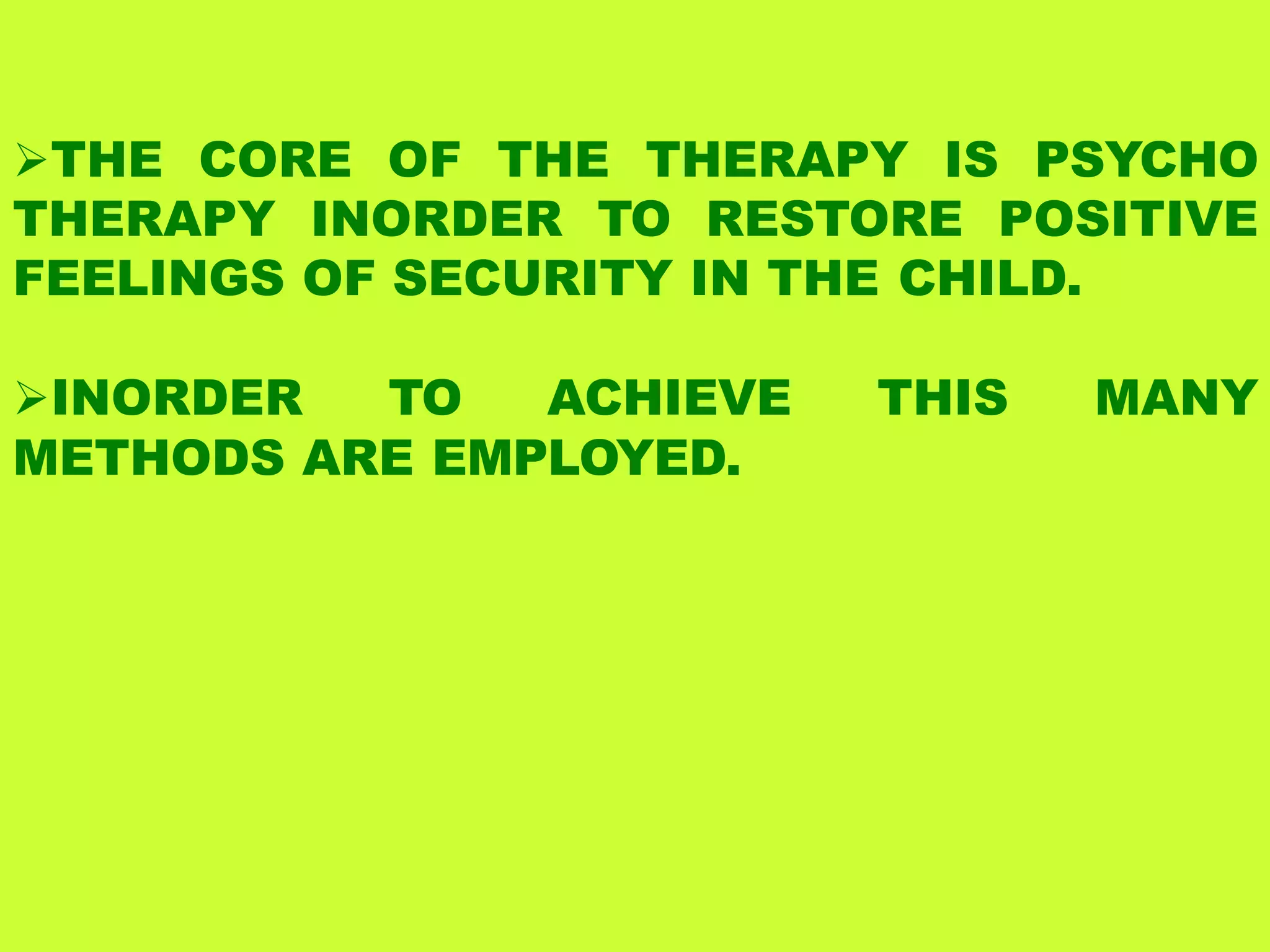 ➢THE CORE OF THE THERAPY IS PSYCHO THERAPY INORDER TO RESTORE POSITIVE FEELINGS OF SECURITY IN THE CHILD.

➢INORDER TO ACHIEVE THIS MANY METHODS ARE EMPLOYED.